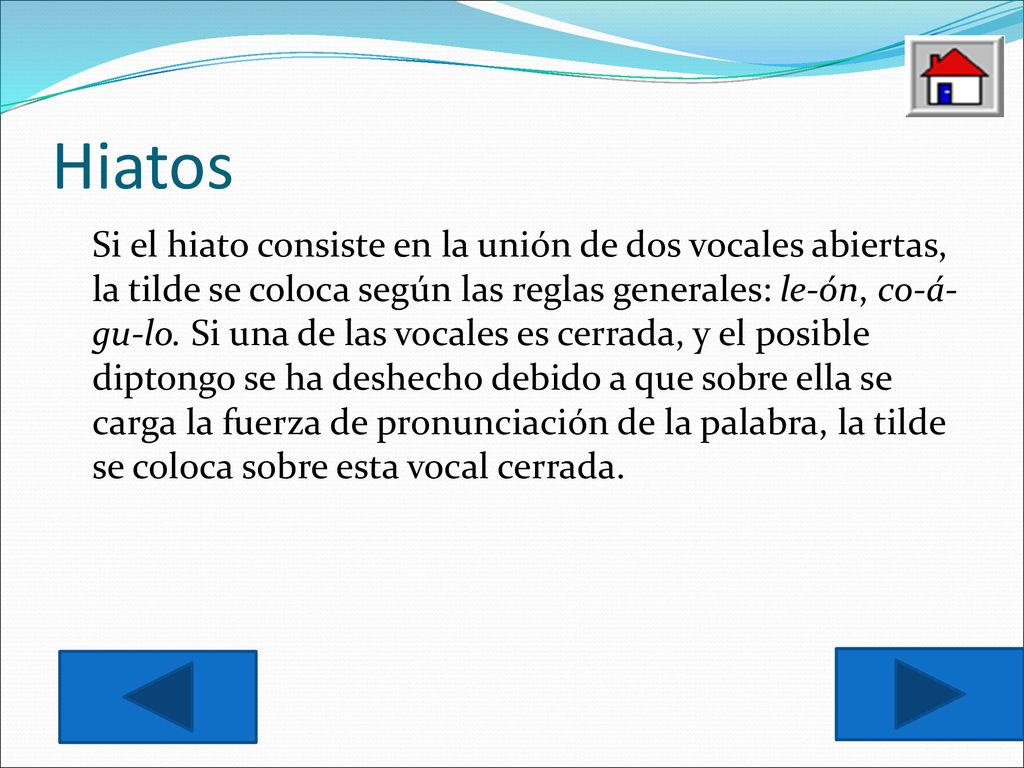 Hiatos

Si el hiato consiste en la unión de dos vocales abiertas, la tilde se coloca según las reglas generales: le-ón, co-á-gu-lo. Si una de las vocales es cerrada, y el posible diptongo se ha deshecho debido a que sobre ella se carga la fuerza de pronunciación de la palabra, la tilde se coloca sobre esta vocal cerrada.